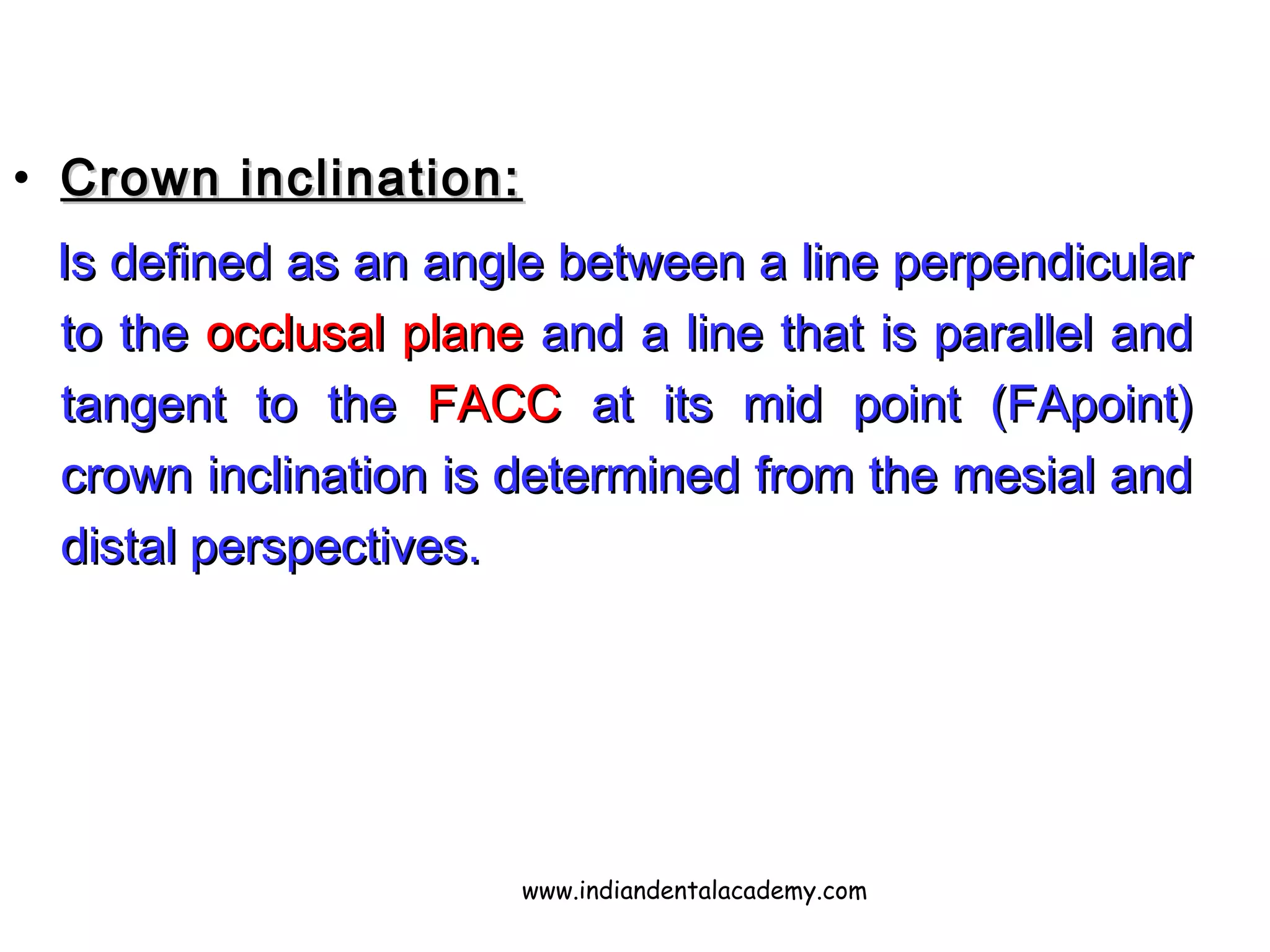 • Crown inclination:

Is defined as an angle between a line perpendicular to the occlusal plane and a line that is parallel and tangent to the FACC at its mid point (FApoint) crown inclination is determined from the mesial and distal perspectives.

www.indiandentalacademy.com